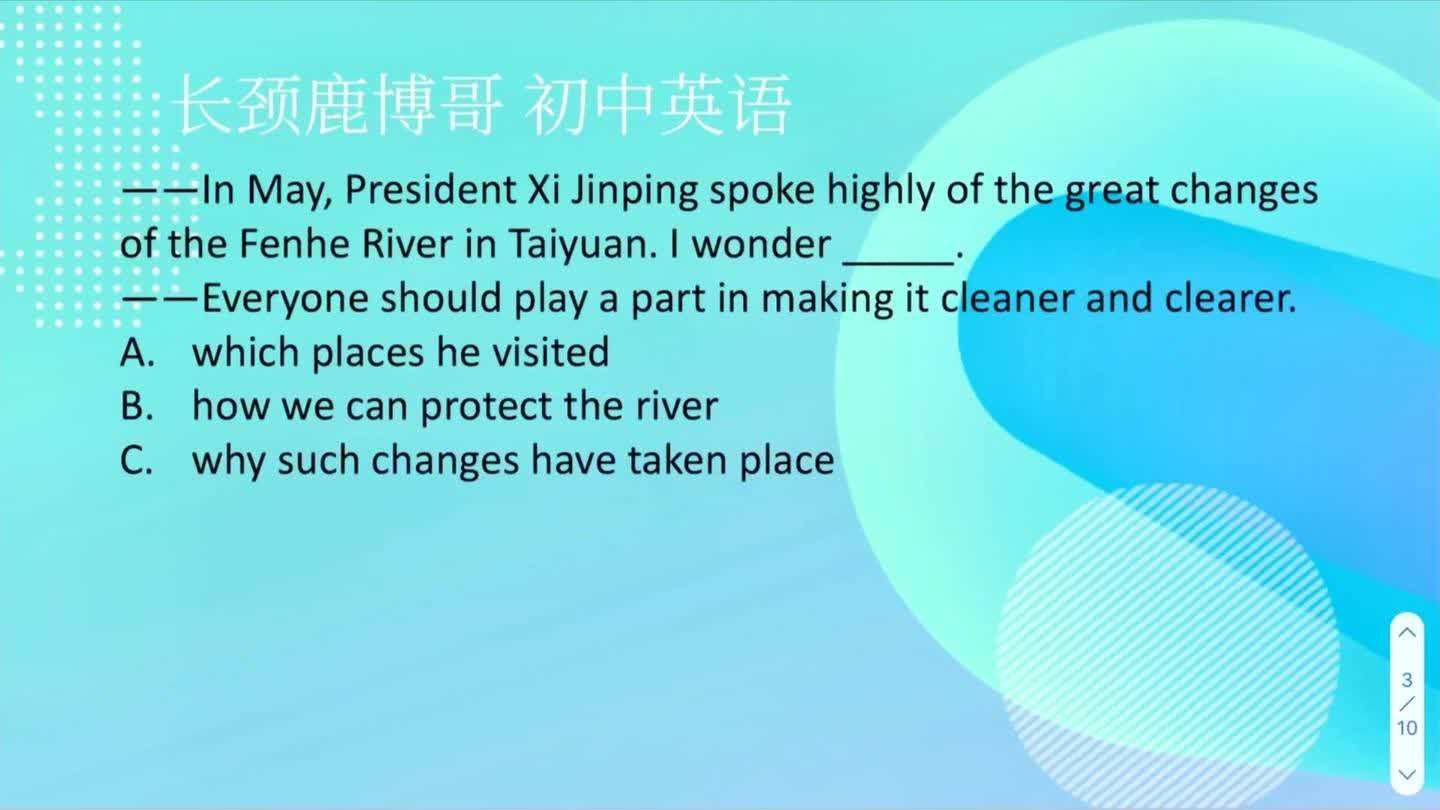 长颈鹿博哥 初中英语

——In May, President Xi Jinping spoke highly of the great changes of the Fenhe River in Taiyuan. I wonder _____.
——Everyone should play a part in making it cleaner and clearer.
A. which places he visited
B. how we can protect the river
C. why such changes have taken place

3
/
10